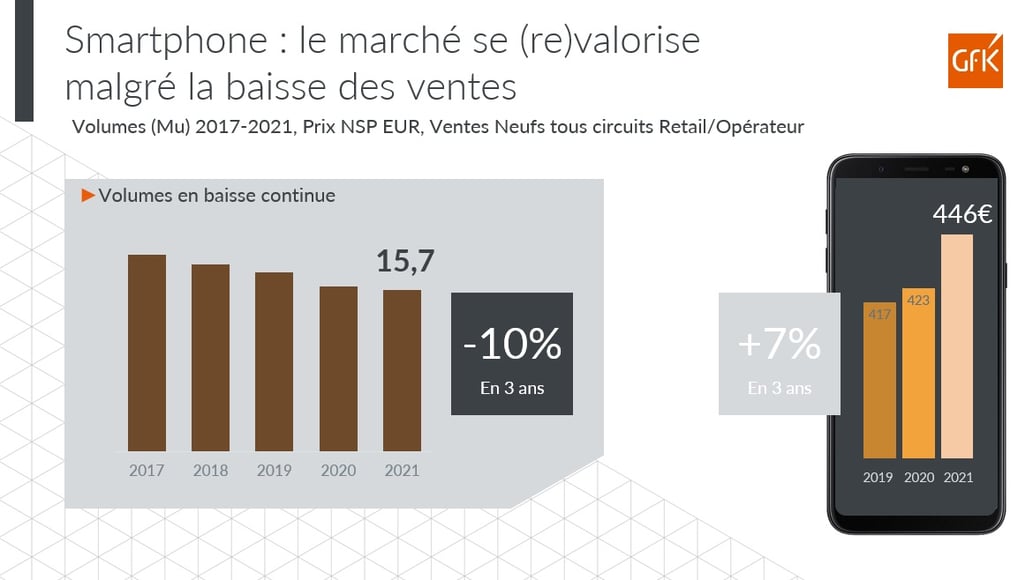 Smartphone : le marché se (re)valorise malgré la baisse des ventes

GfK

Volumes (Mu) 2017-2021, Prix NSP EUR, Ventes Neufs tous circuits Retail/Opérateur

►Volumes en baisse continue

15,7

2017 2018 2019 2020 2021

-10%
En 3 ans

+7%
En 3 ans

446€

417 423

2019 2020 2021